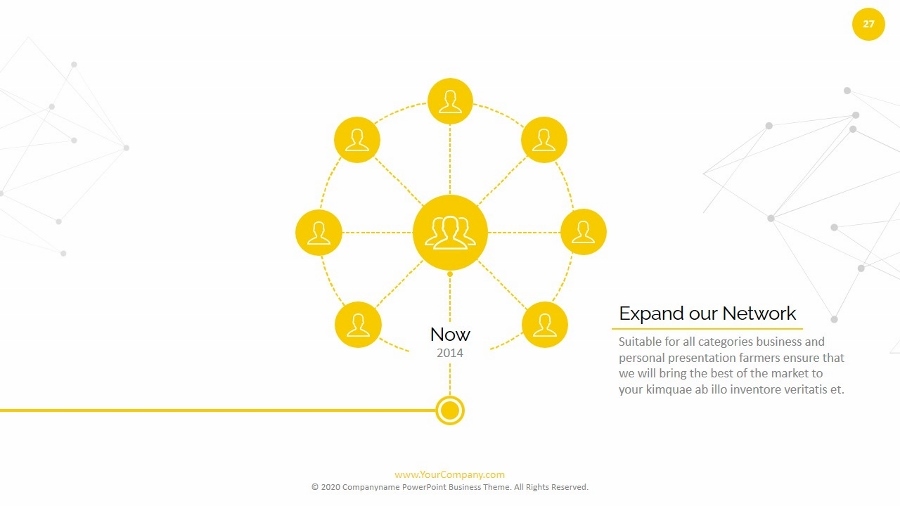 27

Now
2014

Expand our Network

Suitable for all categories business and personal presentation farmers ensure that we will bring the best of the market to your kimquae ab illo inventore veritatis et.

www.YourCompany.com
© 2020 Companyname PowerPoint Business Theme. All Rights Reserved.